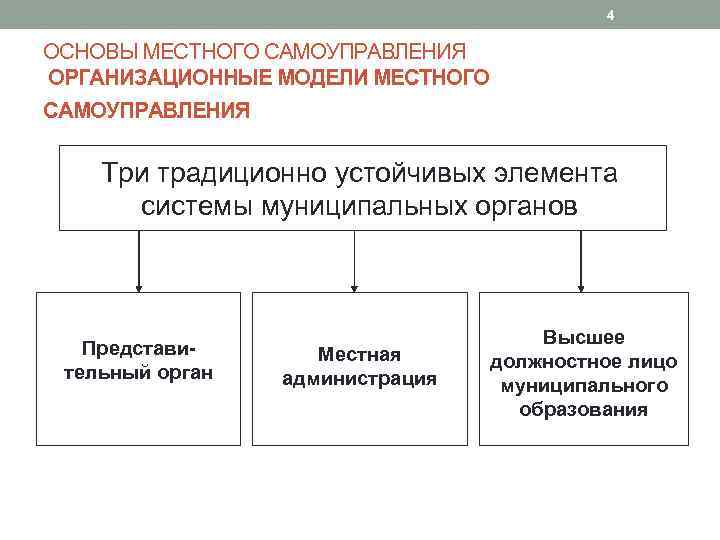 4

ОСНОВЫ МЕСТНОГО САМОУПРАВЛЕНИЯ
ОРГАНИЗАЦИОННЫЕ МОДЕЛИ МЕСТНОГО САМОУПРАВЛЕНИЯ

Три традиционно устойчивых элемента системы муниципальных органов

Представительный орган

Местная администрация

Высшее должностное лицо муниципального образования